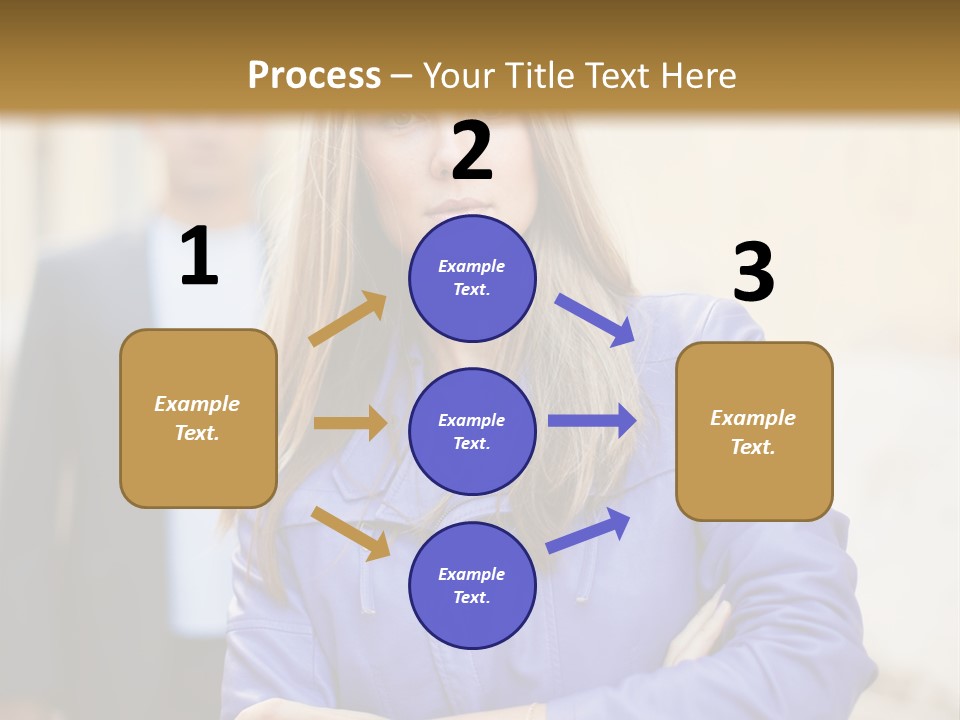 Process – Your Title Text Here

1

Example Text.

2

Example Text.

Example Text.

Example Text.

3

Example Text.